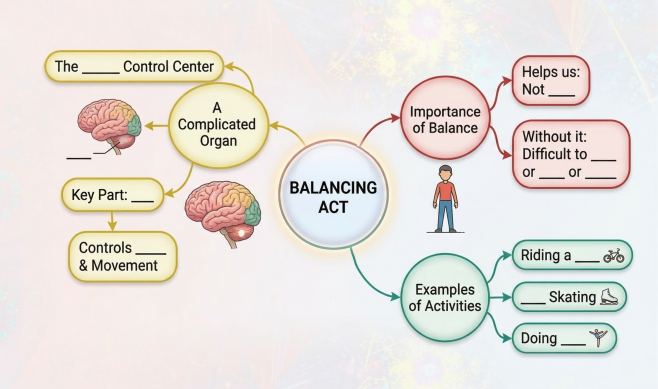 BALANCING ACT

A Complicated Organ

The _____ Control Center

___

Key Part: ___

Controls ____ & Movement

Importance of Balance

Helps us: Not ____

Without it: Difficult to ____ or ____ or ____

Examples of Activities

Riding a ____

___ Skating

Doing ____